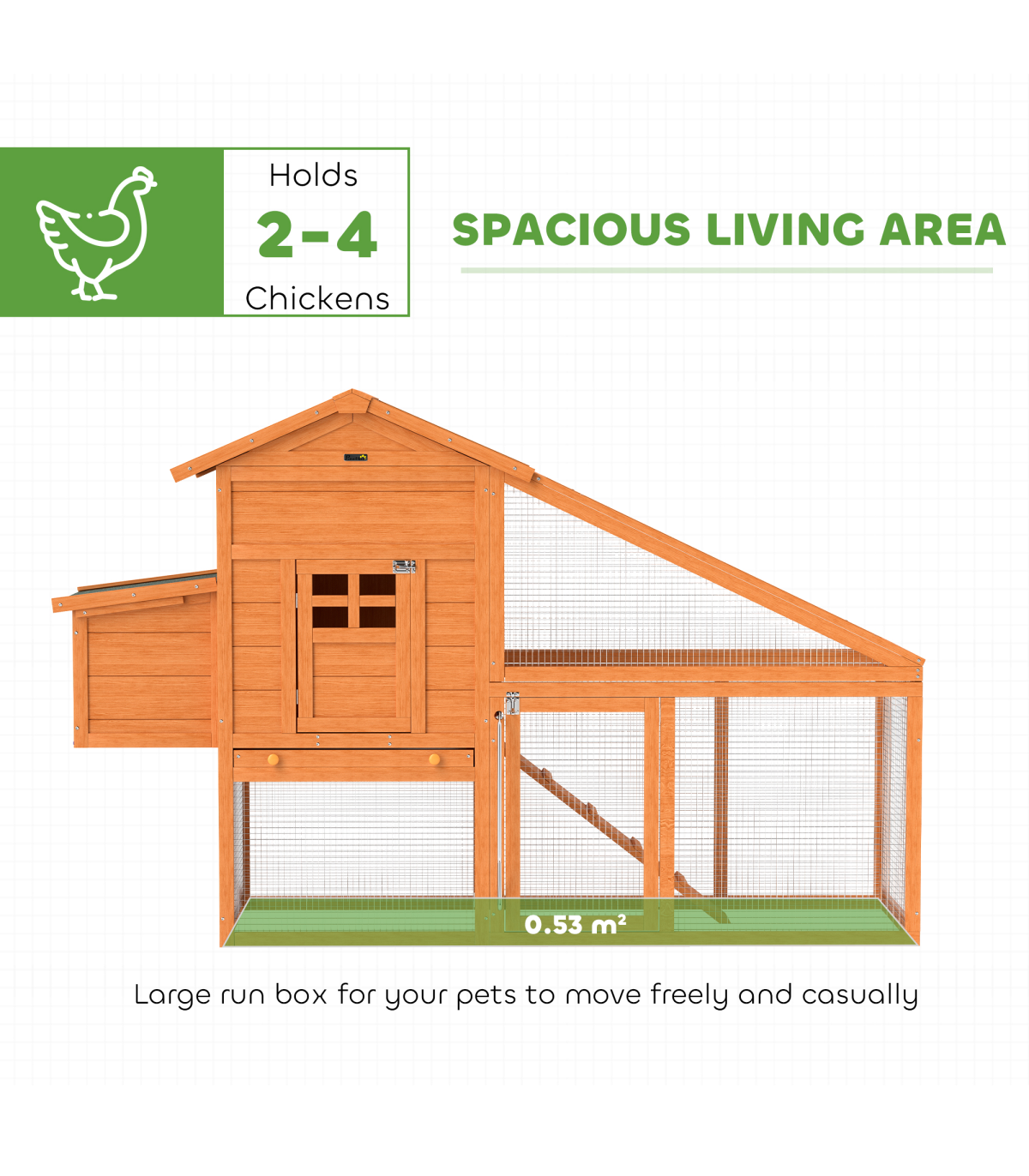 Holds
2-4
Chickens

SPACIOUS LIVING AREA

0.53 $m^2$

Large run box for your pets to move freely and casually